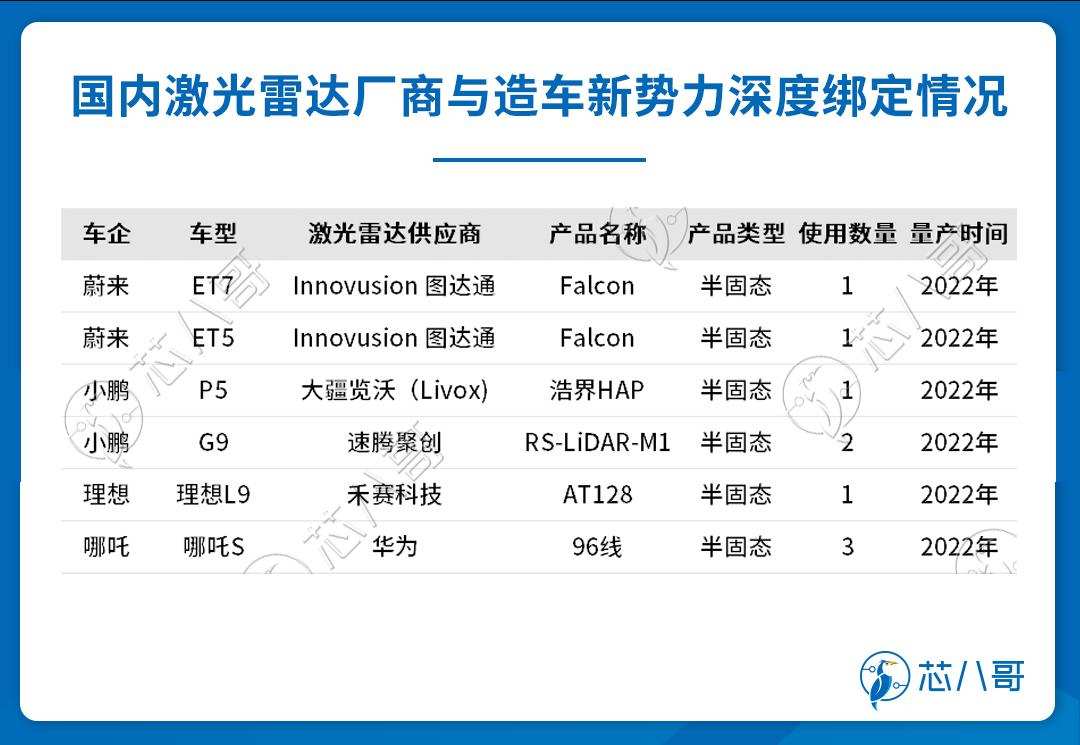 国内激光雷达厂商与造车新势力深度绑定情况

| 车企 | 车型 | 激光雷达供应商 | 产品名称 | 产品类型 | 使用数量 | 量产时间 |
|---|---|---|---|---|---|---|
| 蔚来 | ET7 | Innovusion 图达通 | Falcon | 半固态 | 1 | 2022年 |
| 蔚来 | ET5 | Innovusion 图达通 | Falcon | 半固态 | 1 | 2022年 |
| 小鹏 | P5 | 大疆览沃（Livox) | 浩界HAP | 半固态 | 1 | 2022年 |
| 小鹏 | G9 | 速腾聚创 | RS-LiDAR-M1 | 半固态 | 2 | 2022年 |
| 理想 | 理想L9 | 禾赛科技 | AT128 | 半固态 | 1 | 2022年 |
| 哪吒 | 哪吒S | 华为 | 96线 | 半固态 | 3 | 2022年 |

芯八哥